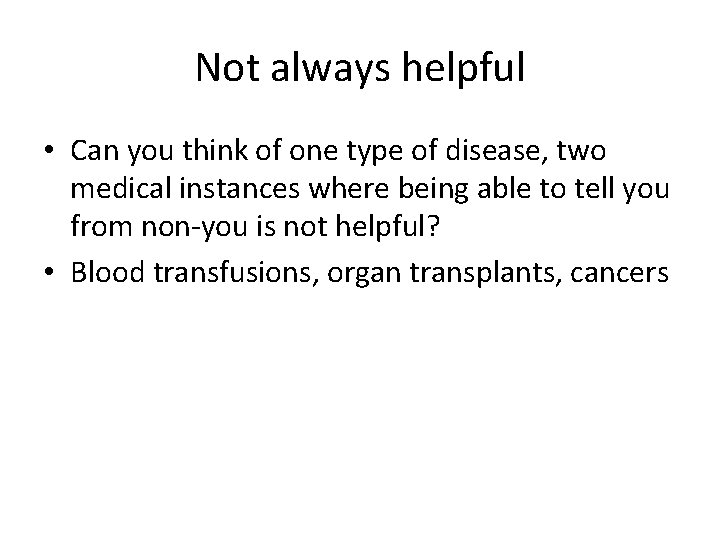 Not always helpful

• Can you think of one type of disease, two medical instances where being able to tell you from non-you is not helpful?
• Blood transfusions, organ transplants, cancers